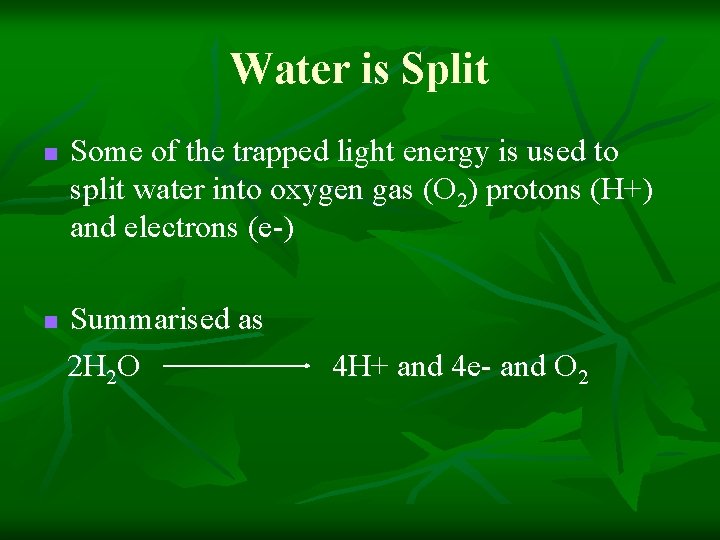 Water is Split

Some of the trapped light energy is used to split water into oxygen gas ($O_2$) protons (H+) and electrons (e-)

Summarised as

$2H_2O \longrightarrow$ 4H+ and 4e- and $O_2$